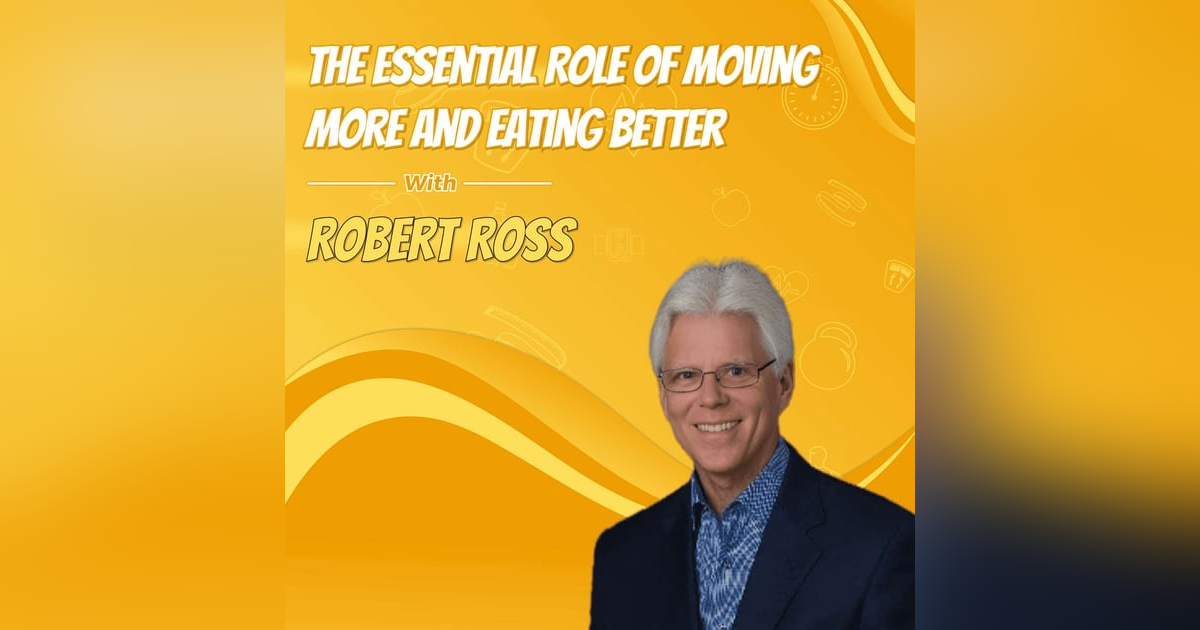 THE ESSENTIAL ROLE OF MOVING MORE AND EATING BETTER

With

ROBERT ROSS